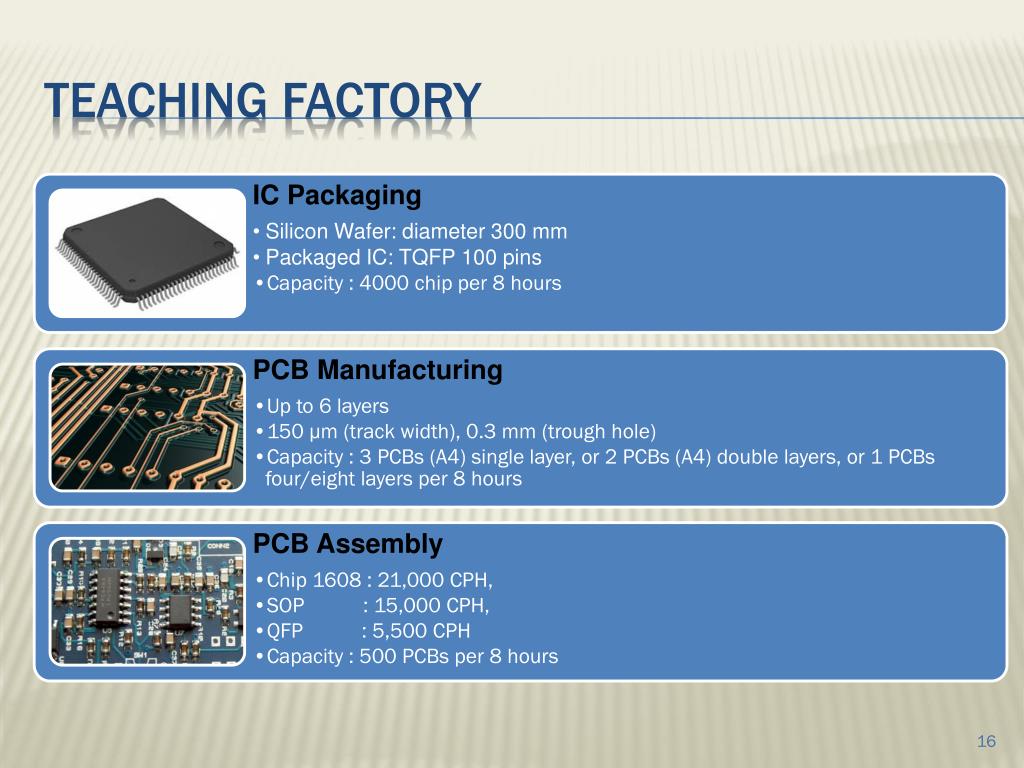 TEACHING FACTORY

IC Packaging

• Silicon Wafer: diameter 300 mm
• Packaged IC: TQFP 100 pins
• Capacity : 4000 chip per 8 hours

PCB Manufacturing

• Up to 6 layers
• 150 µm (track width), 0.3 mm (trough hole)
• Capacity : 3 PCBs (A4) single layer, or 2 PCBs (A4) double layers, or 1 PCBs four/eight layers per 8 hours

PCB Assembly

• Chip 1608 : 21,000 CPH,
• SOP : 15,000 CPH,
• QFP : 5,500 CPH
• Capacity : 500 PCBs per 8 hours

16